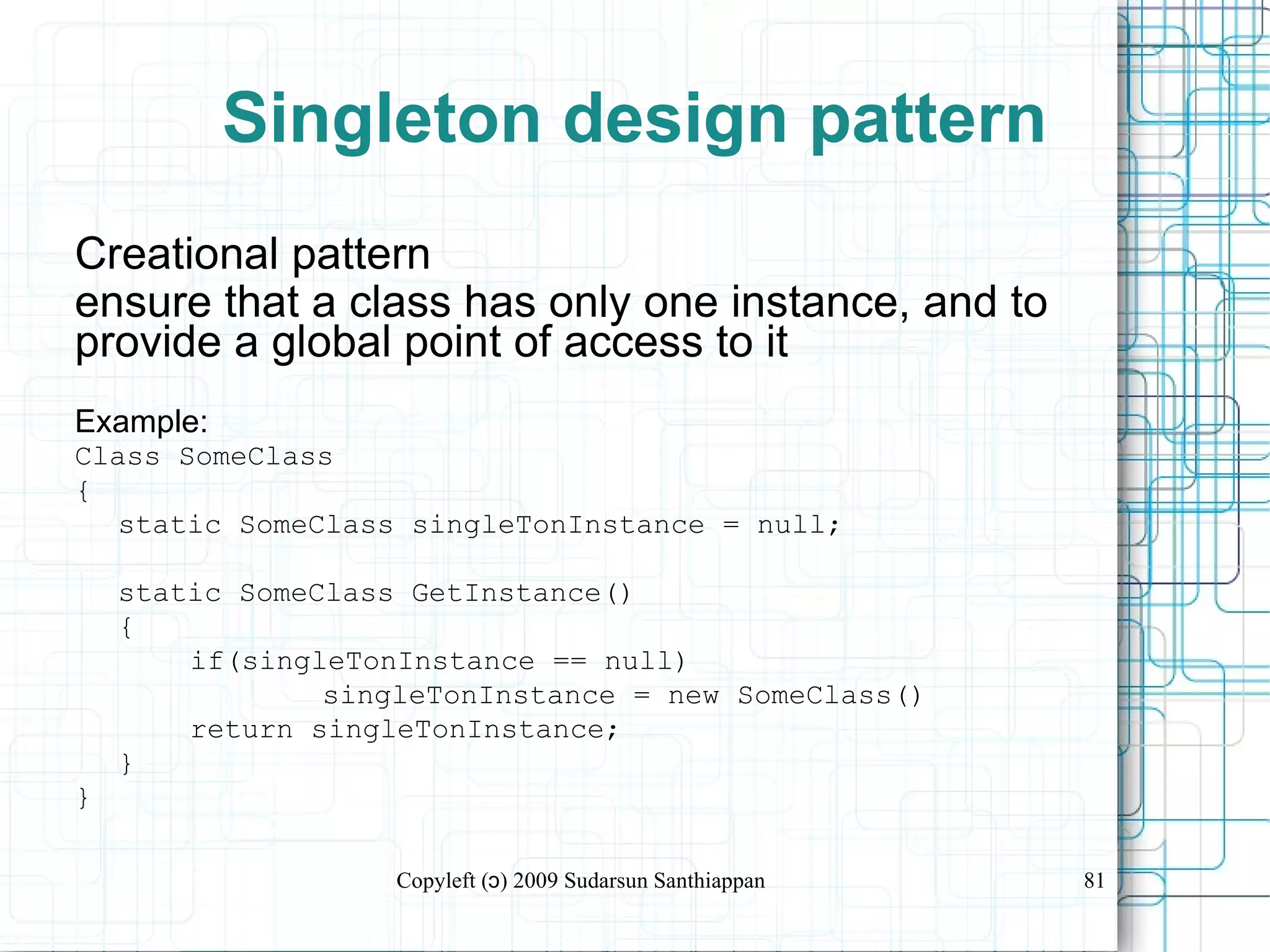 Singleton design pattern

Creational pattern
ensure that a class has only one instance, and to provide a global point of access to it

Example:
Class SomeClass
{
static SomeClass singleTonInstance = null;

static SomeClass GetInstance()
{
if(singleTonInstance == null)
singleTonInstance = new SomeClass()
return singleTonInstance;
}
}

Copyleft (ɔ) 2009 Sudarsun Santhiappan

81